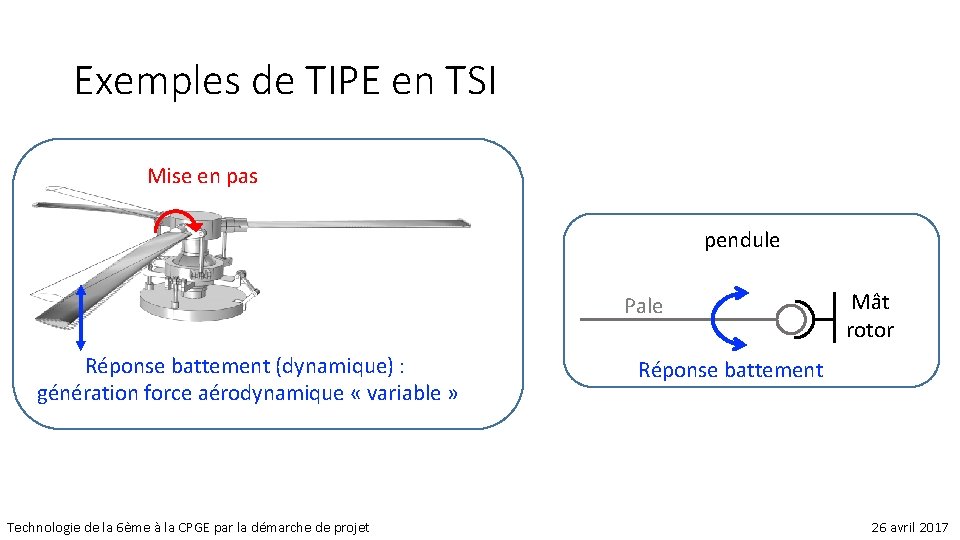 Exemples de TIPE en TSI

Mise en pas

Réponse battement (dynamique) : génération force aérodynamique « variable »

pendule

Pale

Mât rotor

Réponse battement

Technologie de la 6ème à la CPGE par la démarche de projet

26 avril 2017